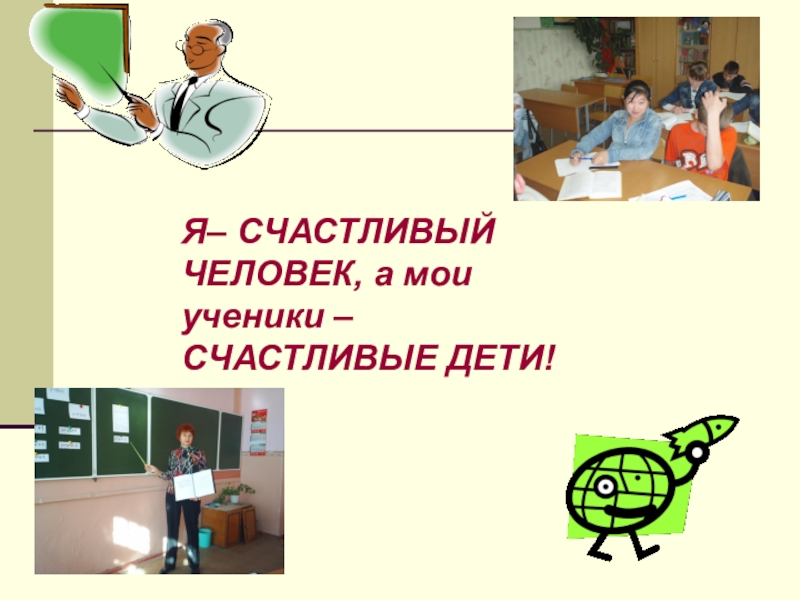 Я– СЧАСТЛИВЫЙ ЧЕЛОВЕК, а мои ученики – СЧАСТЛИВЫЕ ДЕТИ!